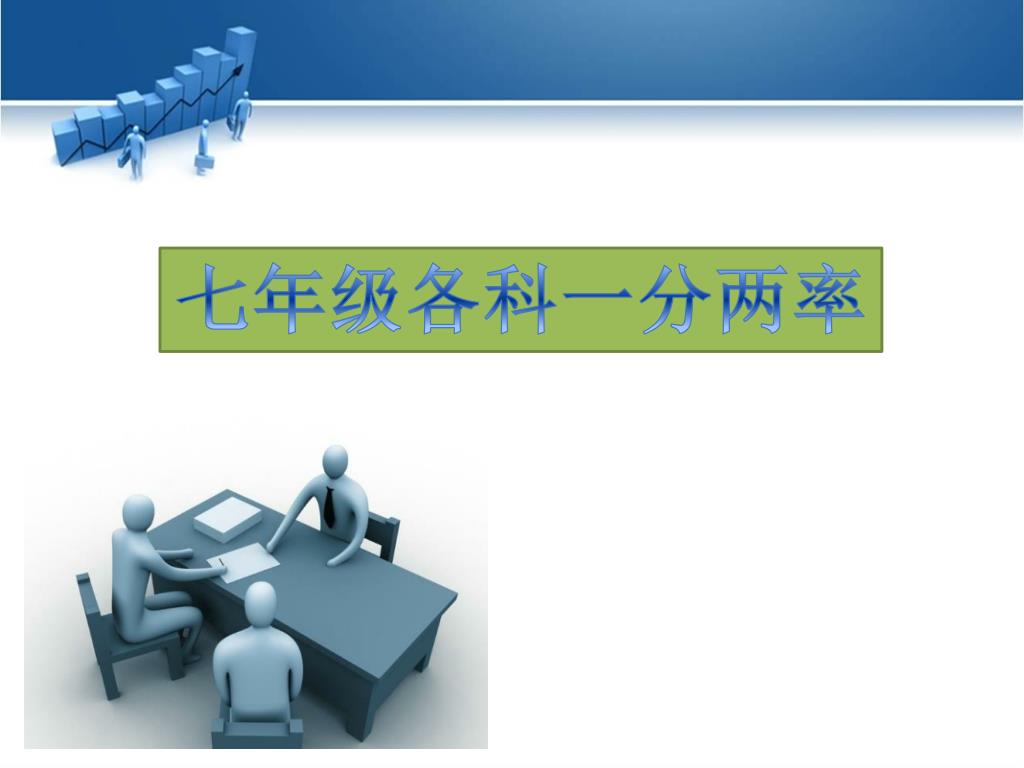 七年级各科一分两率